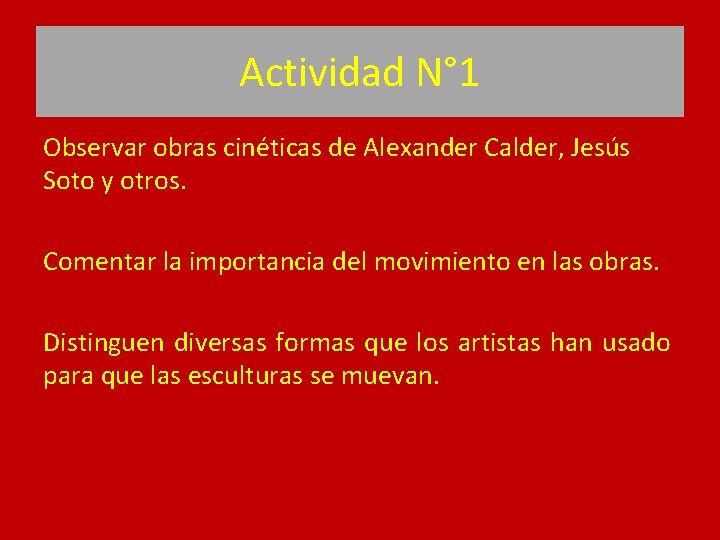 Actividad N°1

Observar obras cinéticas de Alexander Calder, Jesús Soto y otros.

Comentar la importancia del movimiento en las obras.

Distinguen diversas formas que los artistas han usado para que las esculturas se muevan.